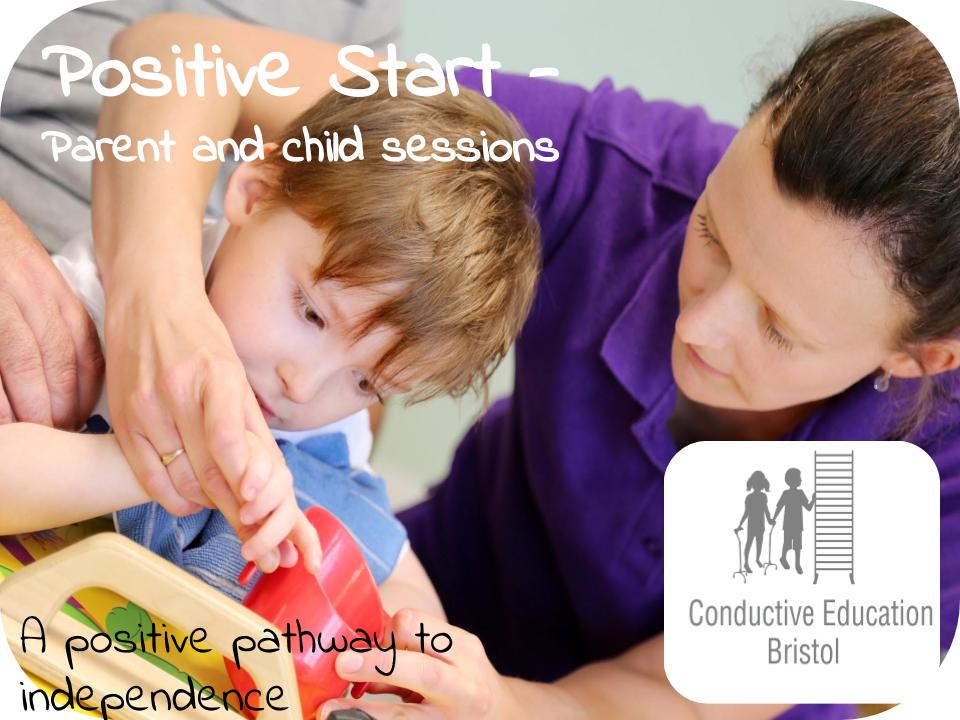 Positive Start -
Parent and child sessions

A positive pathway to independence

Conductive Education Bristol